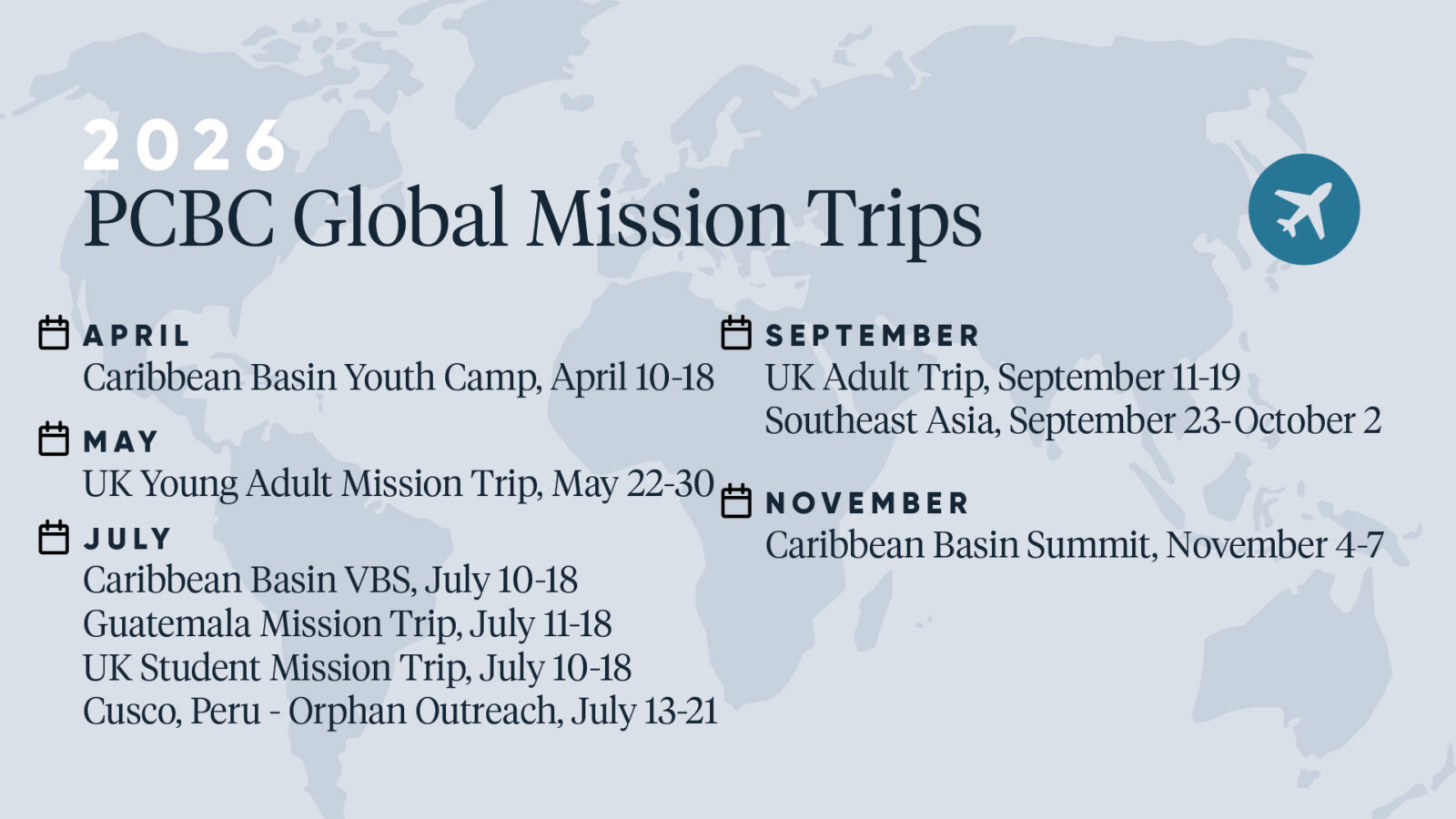 2026
PCBC Global Mission Trips

APRIL
Caribbean Basin Youth Camp, April 10-18

MAY
UK Young Adult Mission Trip, May 22-30

JULY
Caribbean Basin VBS, July 10-18
Guatemala Mission Trip, July 11-18
UK Student Mission Trip, July 10-18
Cusco, Peru - Orphan Outreach, July 13-21

SEPTEMBER
UK Adult Trip, September 11-19
Southeast Asia, September 23-October 2

NOVEMBER
Caribbean Basin Summit, November 4-7